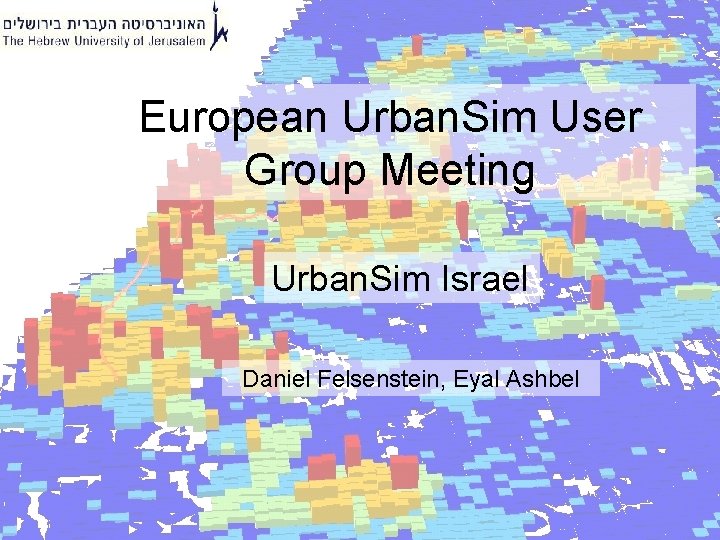 האוניברסיטה העברית בירושלים
The Hebrew University of Jerusalem

European UrbanSim User Group Meeting

UrbanSim Israel

Daniel Felsenstein, Eyal Ashbel